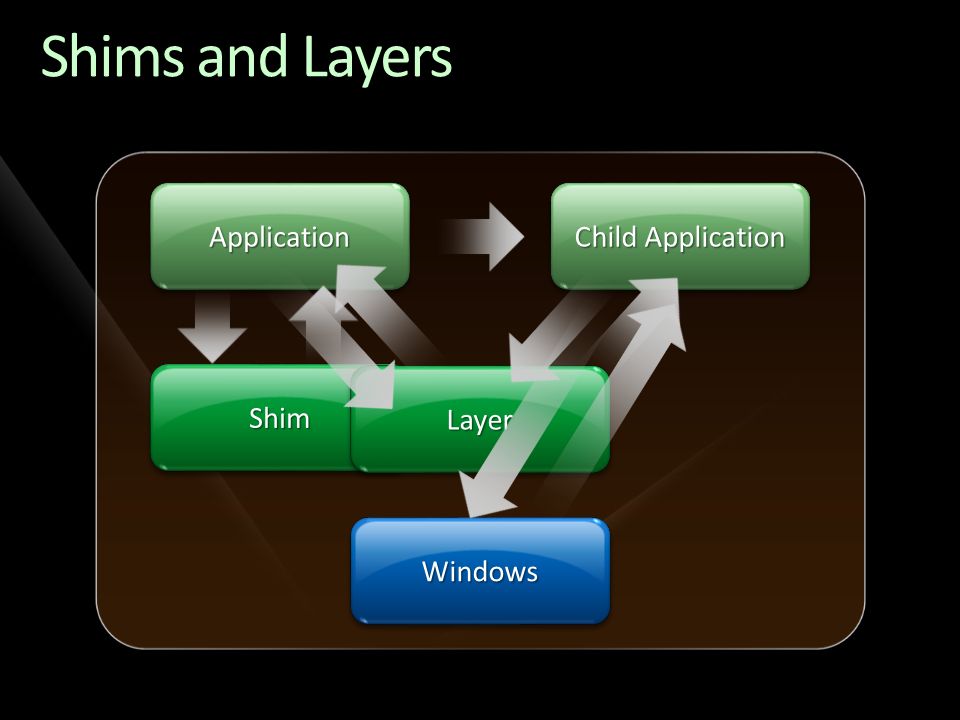 Shims and Layers

Application

Child Application

Shim

Layer

Windows